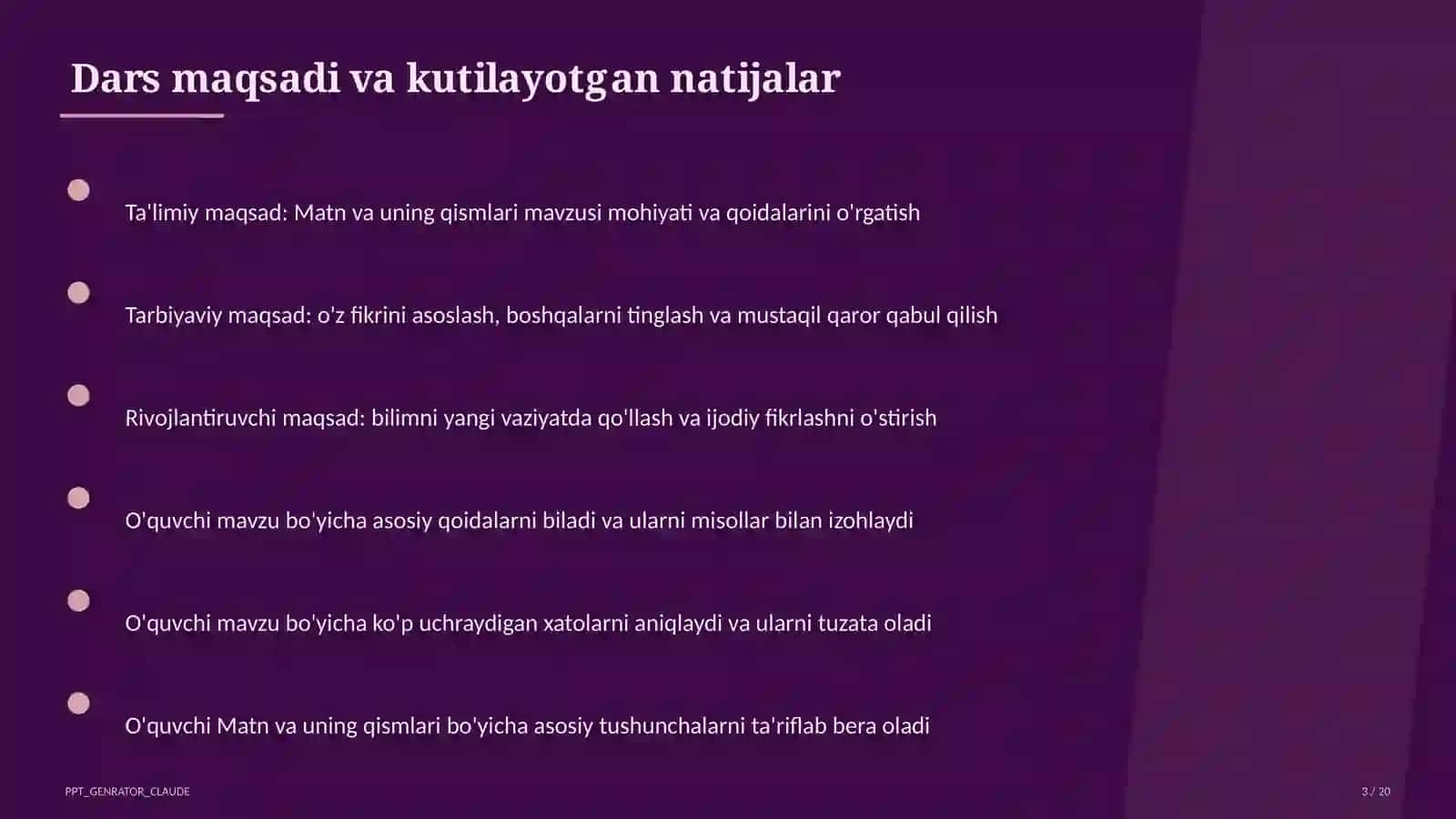 Dars maqsadi va kutilayotgan natijalar

Ta'limiy maqsad: Matn va uning qismlari mavzusi mohiyati va qoidalarini o'rgatish

Tarbiyaviy maqsad: o'z fikrini asoslash, boshqalarni tinglash va mustaqil qaror qabul qilish

Rivojlantiruvchi maqsad: bilimni yangi vaziyatda qo'llash va ijodiy fikrlashni o'stirish

O'quvchi mavzu bo'yicha asosiy qoidalarni biladi va ularni misollar bilan izohlaydi

O'quvchi mavzu bo'yicha ko'p uchraydigan xatolarni aniqlaydi va ularni tuzata oladi

O'quvchi Matn va uning qismlari bo'yicha asosiy tushunchalarni ta'riflab bera oladi

PPT_GENRATOR_CLAUDE

3 / 20